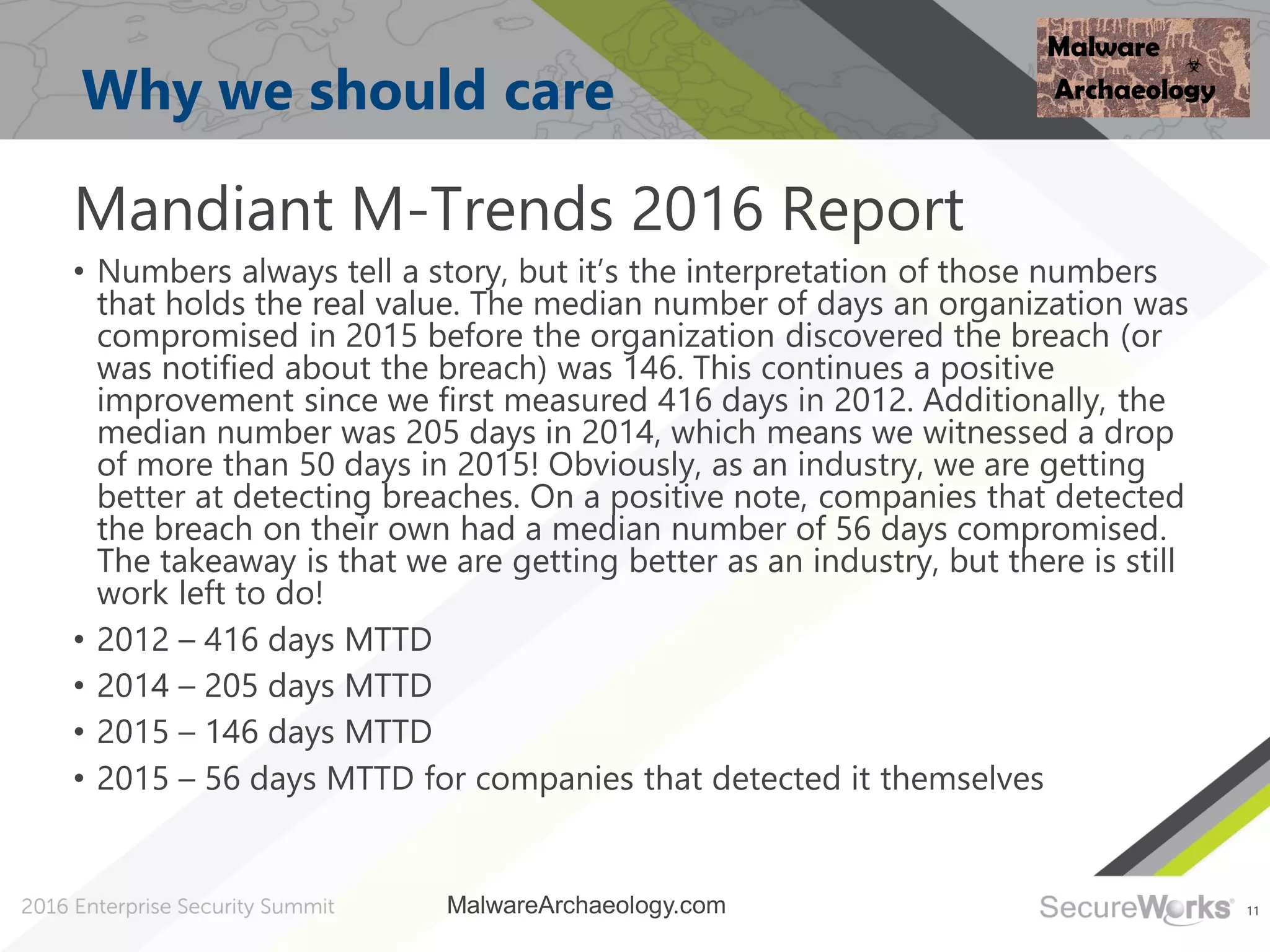 Why we should care

Malware Archaeology

Mandiant M-Trends 2016 Report

• Numbers always tell a story, but it's the interpretation of those numbers that holds the real value. The median number of days an organization was compromised in 2015 before the organization discovered the breach (or was notified about the breach) was 146. This continues a positive improvement since we first measured 416 days in 2012. Additionally, the median number was 205 days in 2014, which means we witnessed a drop of more than 50 days in 2015! Obviously, as an industry, we are getting better at detecting breaches. On a positive note, companies that detected the breach on their own had a median number of 56 days compromised. The takeaway is that we are getting better as an industry, but there is still work left to do!

• 2012 – 416 days MTTD

• 2014 – 205 days MTTD

• 2015 – 146 days MTTD

• 2015 – 56 days MTTD for companies that detected it themselves

2016 Enterprise Security Summit

MalwareArchaeology.com

SecureWorks

11